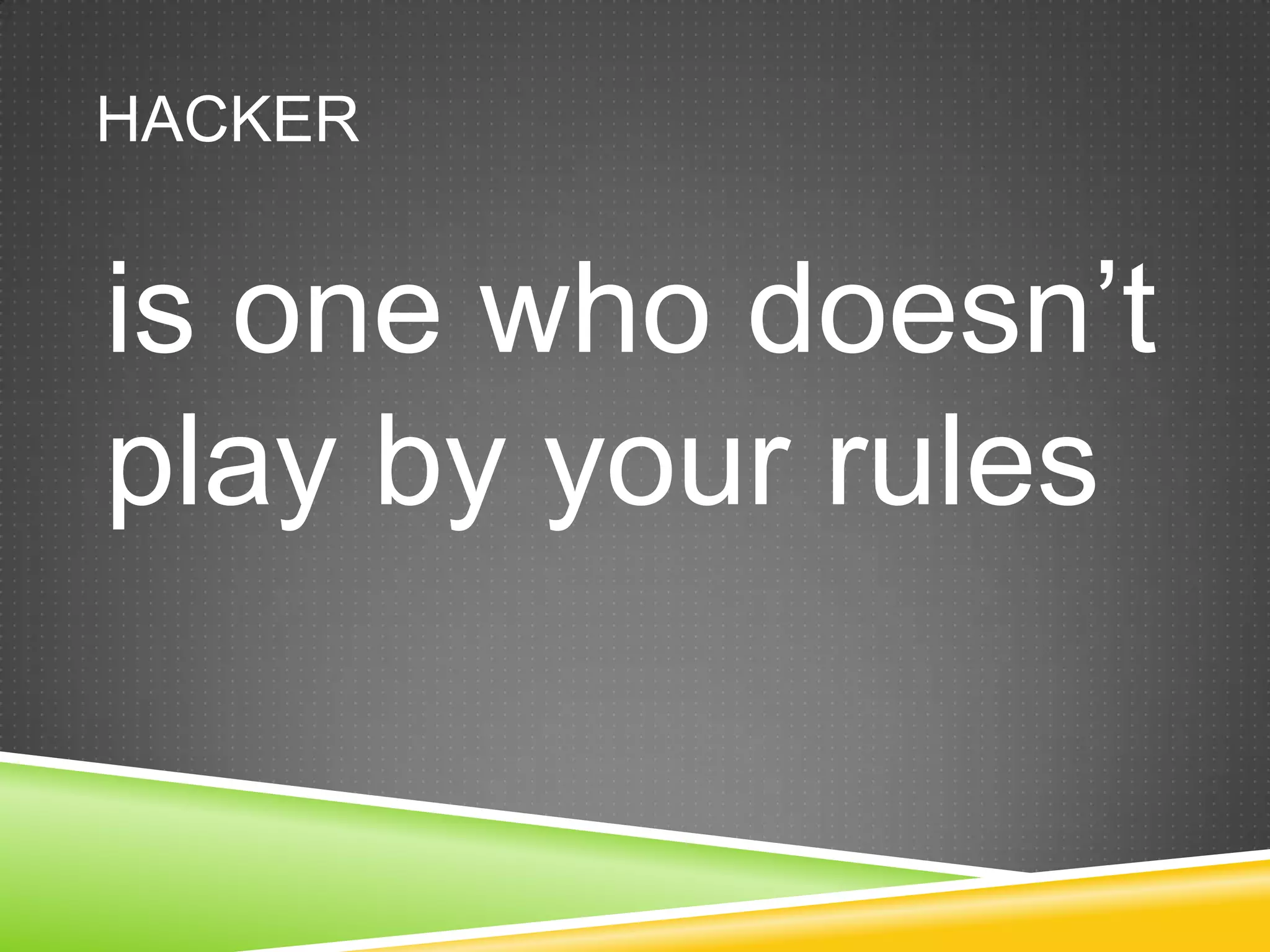 HACKER

is one who doesn’t play by your rules